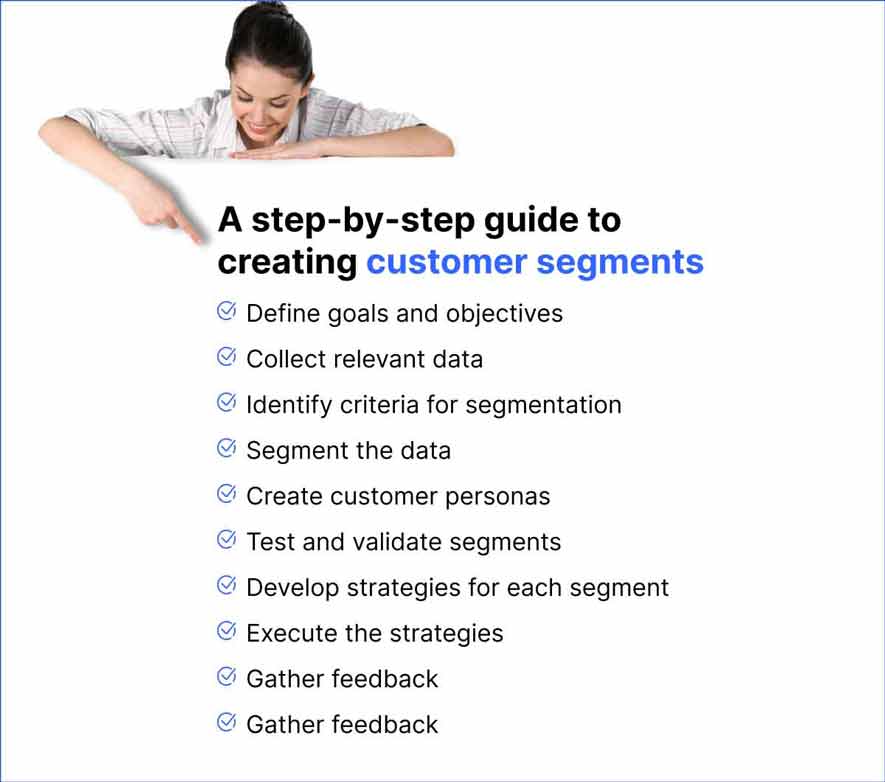 A step-by-step guide to creating customer segments

Define goals and objectives

Collect relevant data

Identify criteria for segmentation

Segment the data

Create customer personas

Test and validate segments

Develop strategies for each segment

Execute the strategies

Gather feedback

Gather feedback